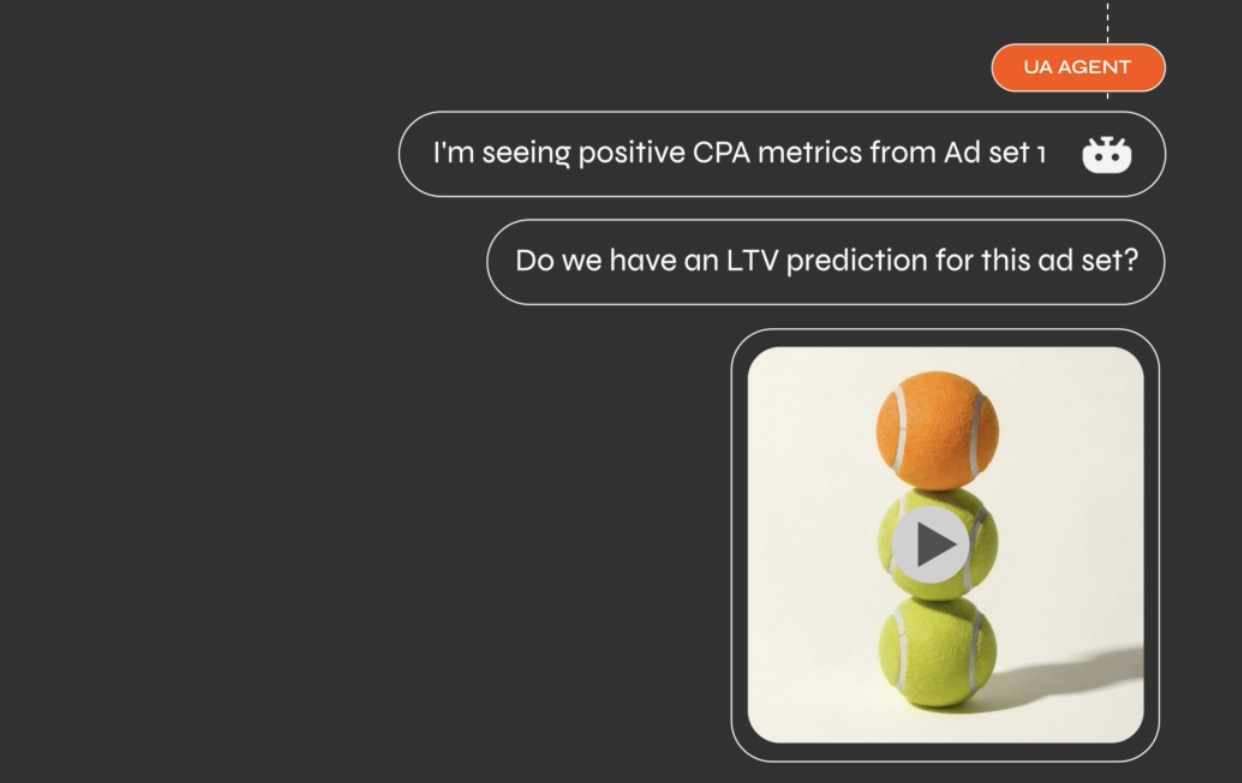 UA AGENT

I'm seeing positive CPA metrics from Ad set 1

Do we have an LTV prediction for this ad set?